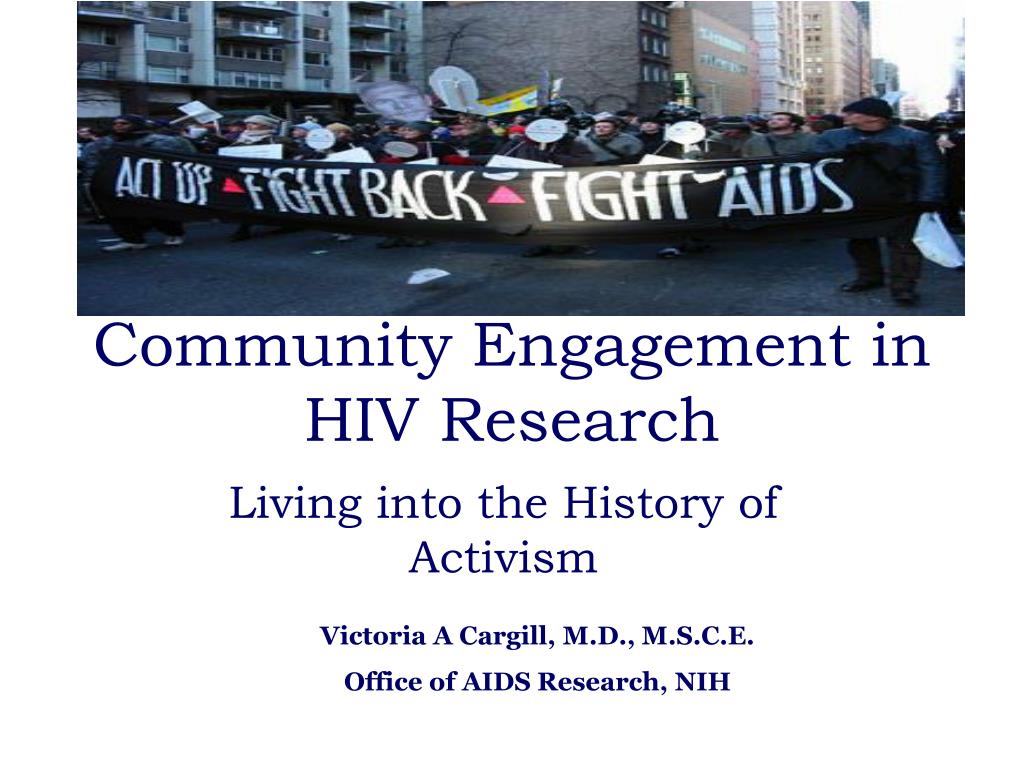 ACT UP FIGHT BACK FIGHT AIDS

Community Engagement in HIV Research

Living into the History of Activism

Victoria A Cargill, M.D., M.S.C.E.

Office of AIDS Research, NIH